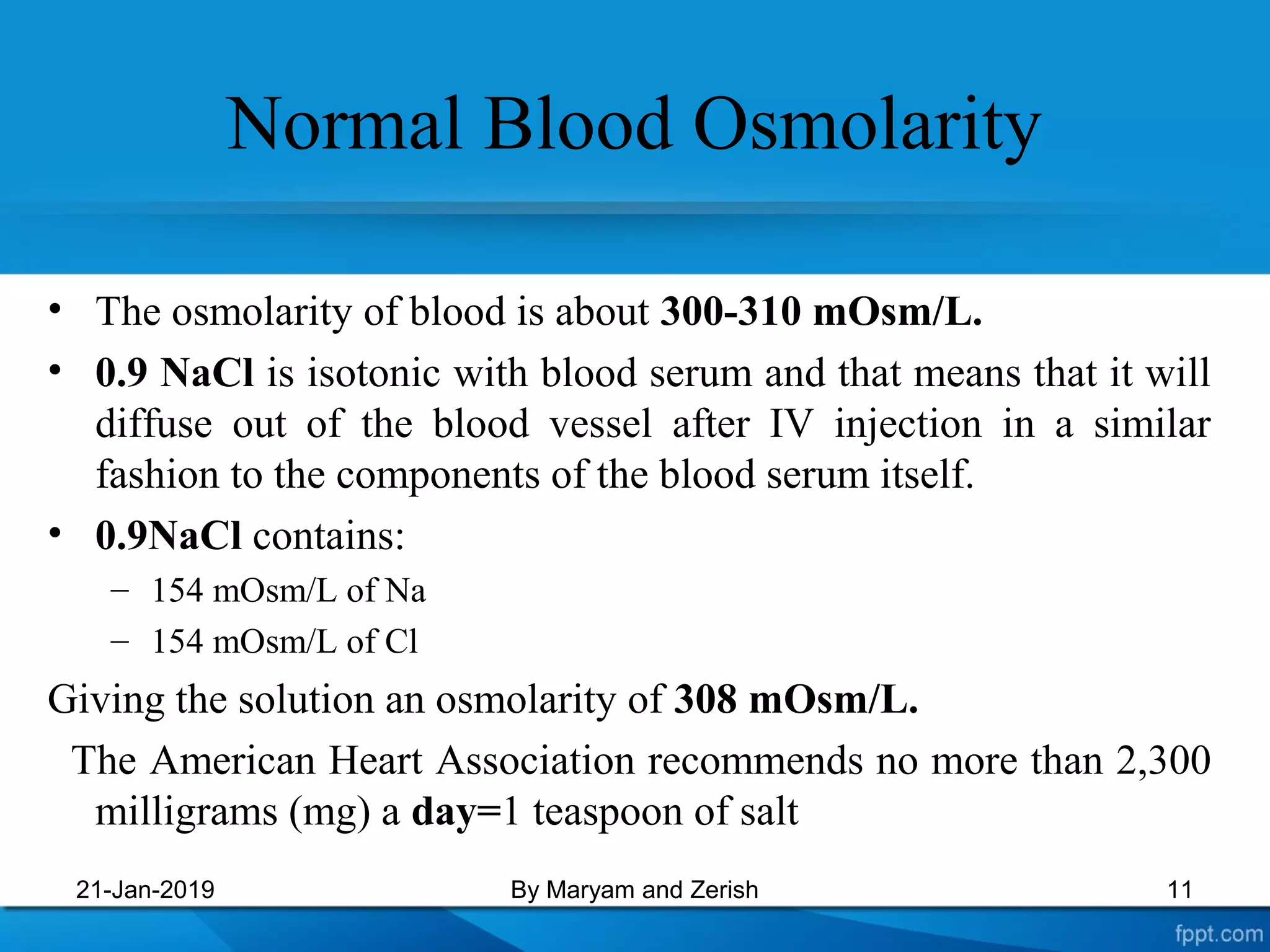 Normal Blood Osmolarity

• The osmolarity of blood is about 300-310 mOsm/L.

• 0.9 NaCl is isotonic with blood serum and that means that it will diffuse out of the blood vessel after IV injection in a similar fashion to the components of the blood serum itself.

• 0.9NaCl contains:

– 154 mOsm/L of Na

– 154 mOsm/L of Cl

Giving the solution an osmolarity of 308 mOsm/L.

The American Heart Association recommends no more than 2,300 milligrams (mg) a day=1 teaspoon of salt

21-Jan-2019

By Maryam and Zerish

11

fppt.com